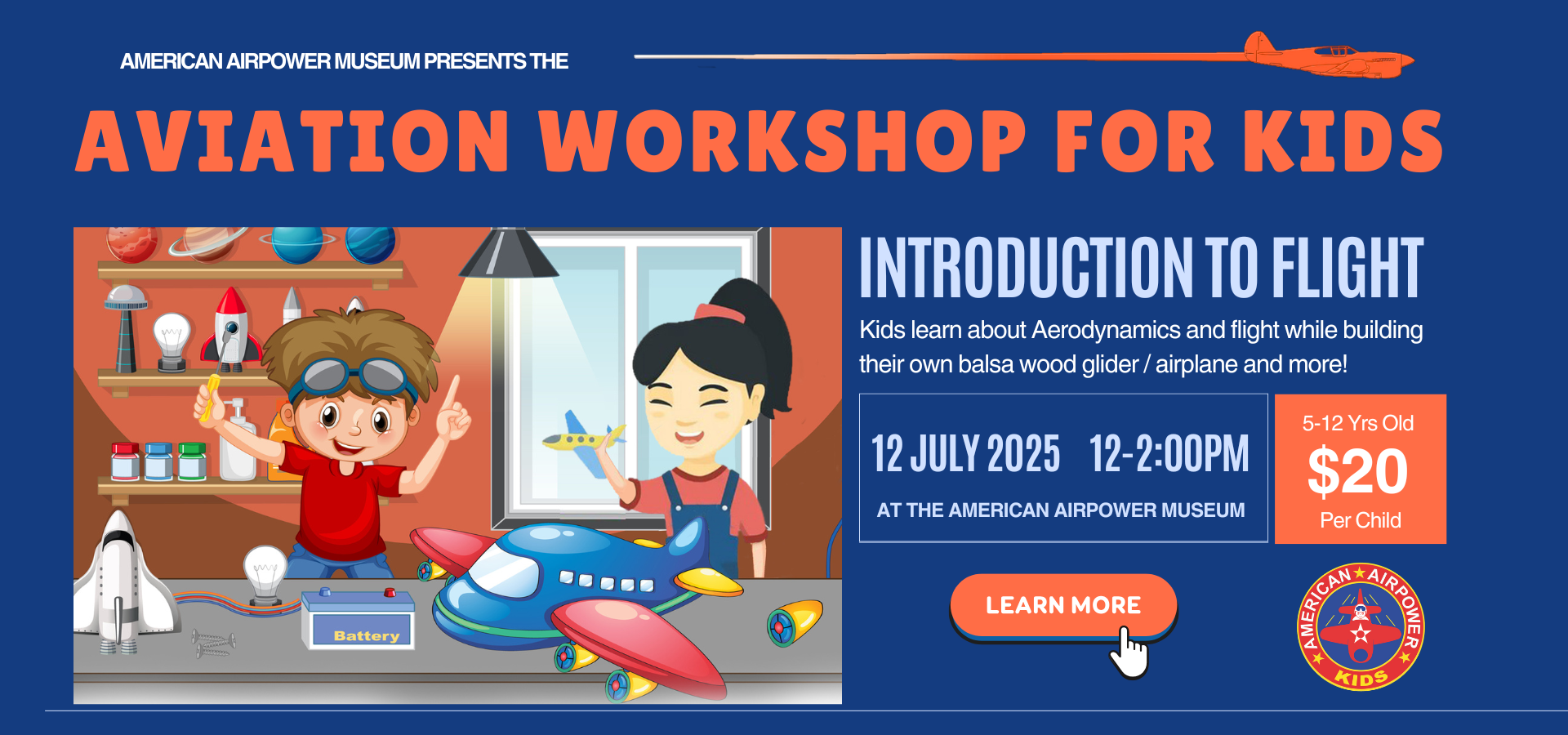 AMERICAN AIRPOWER MUSEUM PRESENTS THE

AVIATION WORKSHOP FOR KIDS

Battery

INTRODUCTION TO FLIGHT

Kids learn about Aerodynamics and flight while building their own balsa wood glider / airplane and more!

12 JULY 2025 12-2:00PM

AT THE AMERICAN AIRPOWER MUSEUM

5-12 Yrs Old

$20

Per Child

LEARN MORE

AMERICAN AIRPOWER KIDS